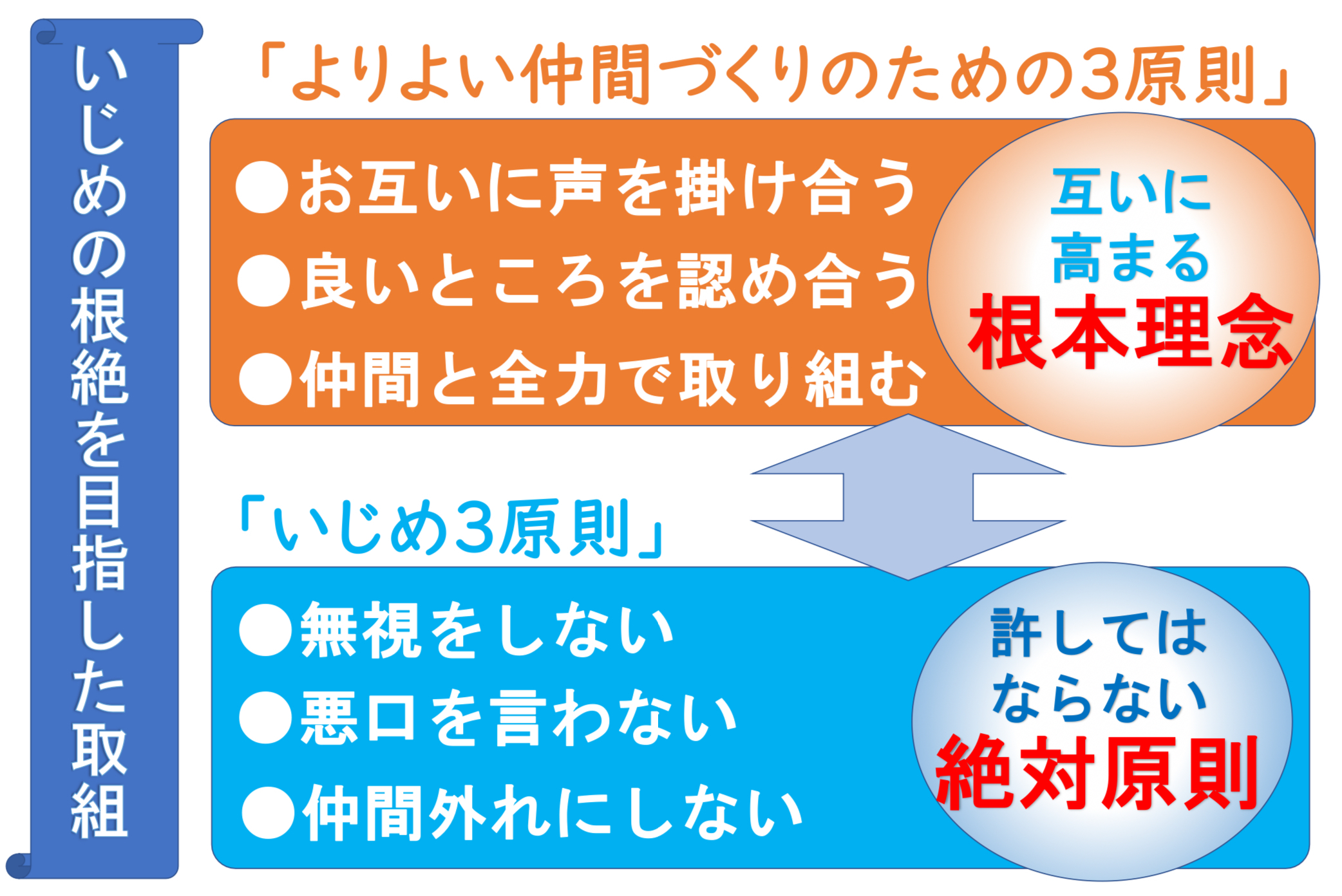 いじめの根絶を目指した取組

「よりよい仲間づくりのための3原則」

●お互いに声を掛け合う
●良いところを認め合う
●仲間と全力で取り組む

互いに
高まる
根本理念

「いじめ3原則」

●無視をしない
●悪口を言わない
●仲間外れにしない

許しては
ならない
絶対原則